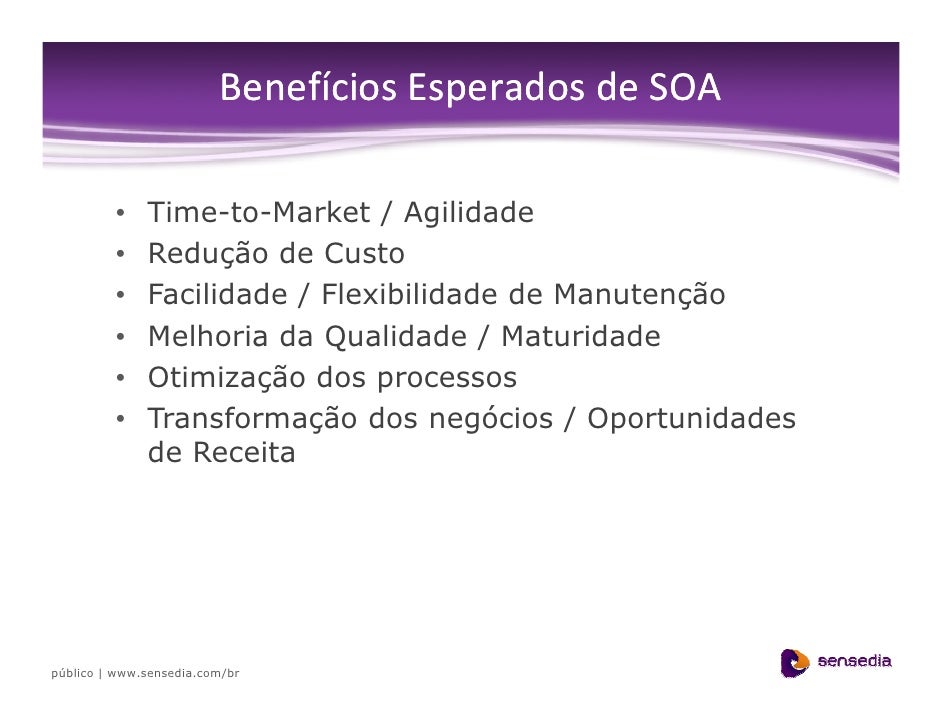 Benefícios Esperados de SOA

• Time-to-Market / Agilidade
• Redução de Custo
• Facilidade / Flexibilidade de Manutenção
• Melhoria da Qualidade / Maturidade
• Otimização dos processos
• Transformação dos negócios / Oportunidades de Receita

público | www.sensedia.com/br

sensedia